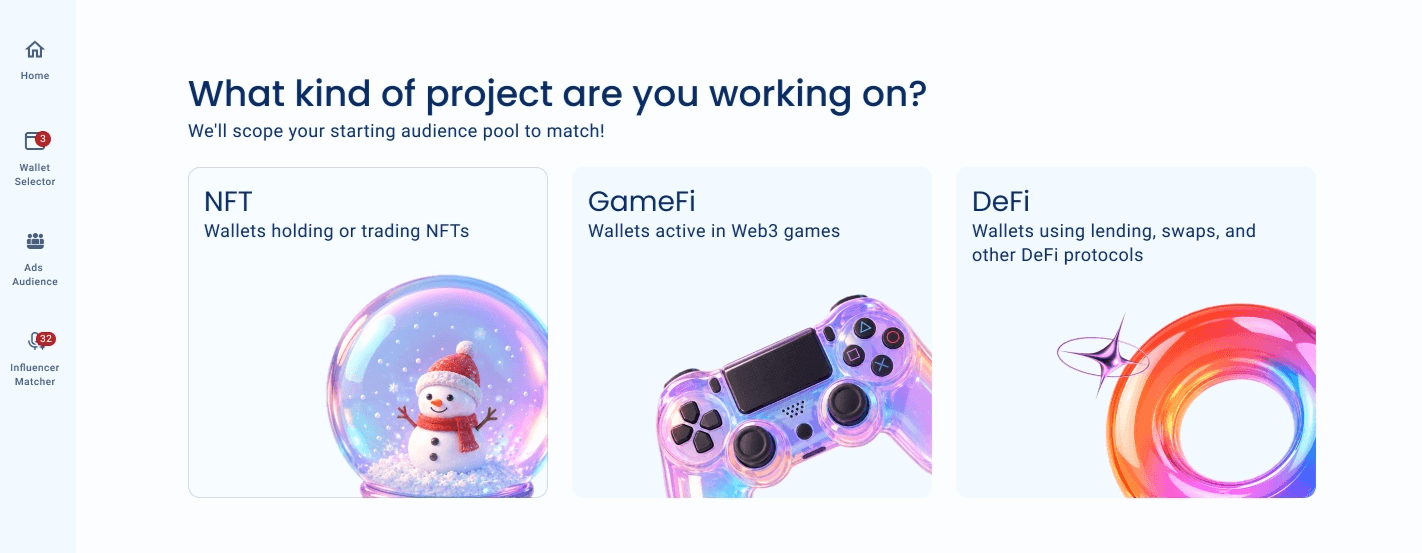 Home

3
Wallet Selector

Ads Audience

32
Influencer Matcher

What kind of project are you working on?

We'll scope your starting audience pool to match!

NFT
Wallets holding or trading NFTs

GameFi
Wallets active in Web3 games

DeFi
Wallets using lending, swaps, and other DeFi protocols